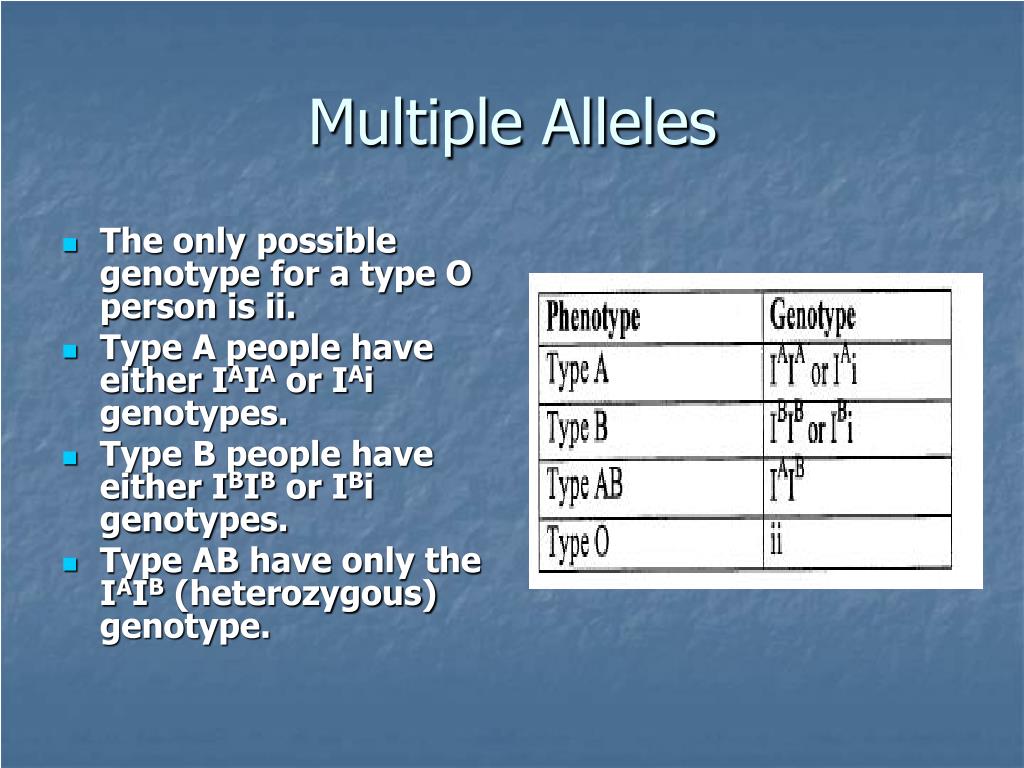 Multiple Alleles

- The only possible genotype for a type O person is ii.
- Type A people have either $I^AI^A$ or $I^Ai$ genotypes.
- Type B people have either $I^BI^B$ or $I^Bi$ genotypes.
- Type AB have only the $I^AI^B$ (heterozygous) genotype.

| Phenotype | Genotype |
|---|---|
| Type A | $I^AI^A$ or $I^Ai$ |
| Type B | $I^BI^B$ or $I^Bi$ |
| Type AB | $I^AI^B$ |
| Type O | ii |